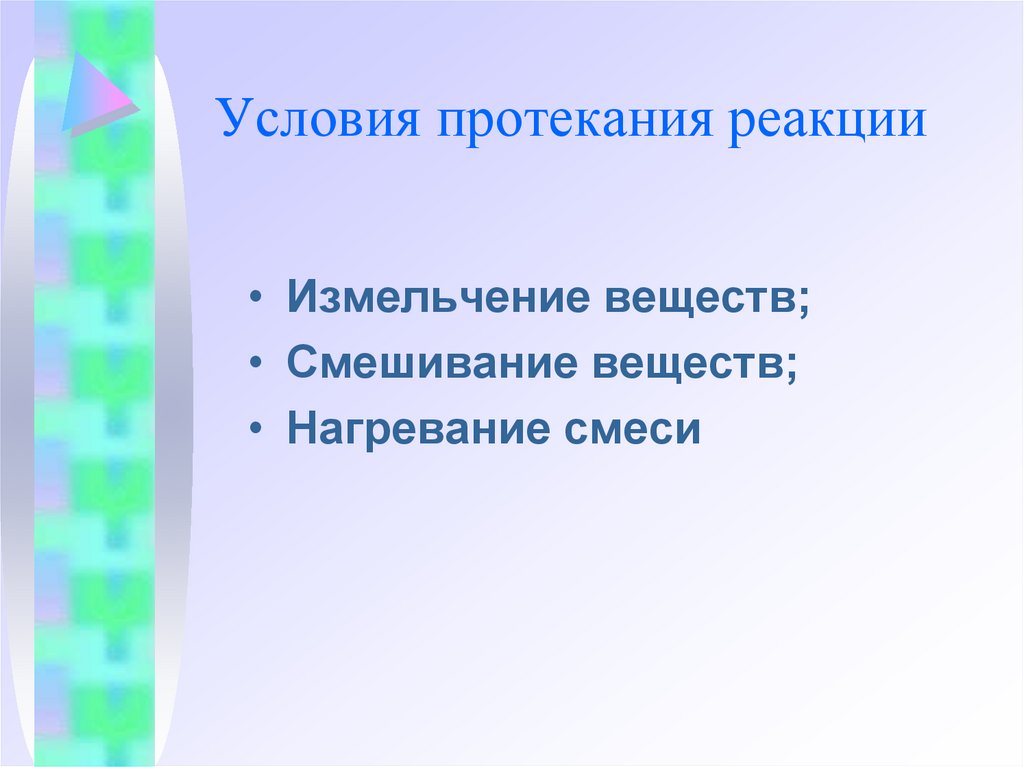 Условия протекания реакции

• Измельчение веществ;
• Смешивание веществ;
• Нагревание смеси